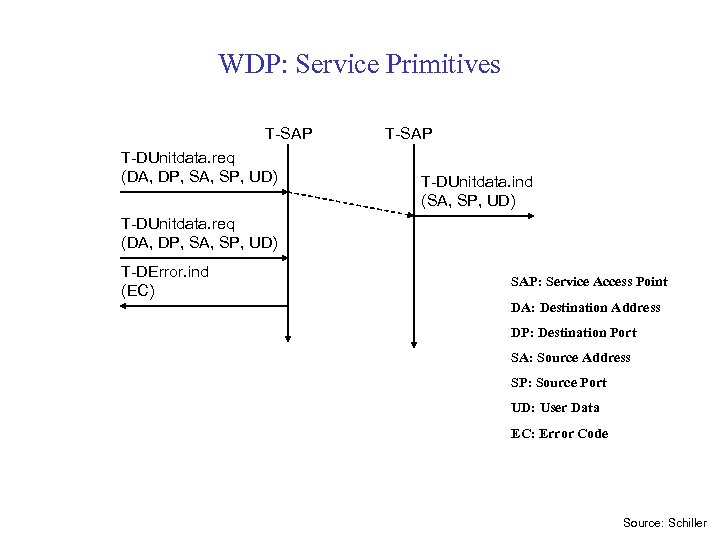 WDP: Service Primitives

T-SAP

T-SAP

T-DUnitdata.req
(DA, DP, SA, SP, UD)

T-DUnitdata.ind
(SA, SP, UD)

T-DUnitdata.req
(DA, DP, SA, SP, UD)

T-DError.ind
(EC)

SAP: Service Access Point

DA: Destination Address

DP: Destination Port

SA: Source Address

SP: Source Port

UD: User Data

EC: Error Code

Source: Schiller